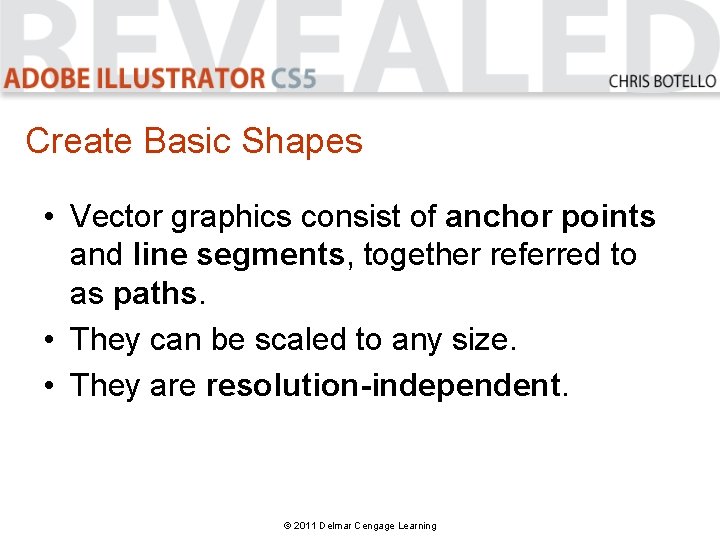 REVEALED
ADOBE ILLUSTRATOR CS5
CHRIS BOTELLO

Create Basic Shapes

• Vector graphics consist of anchor points and line segments, together referred to as paths.
• They can be scaled to any size.
• They are resolution-independent.

© 2011 Delmar Cengage Learning